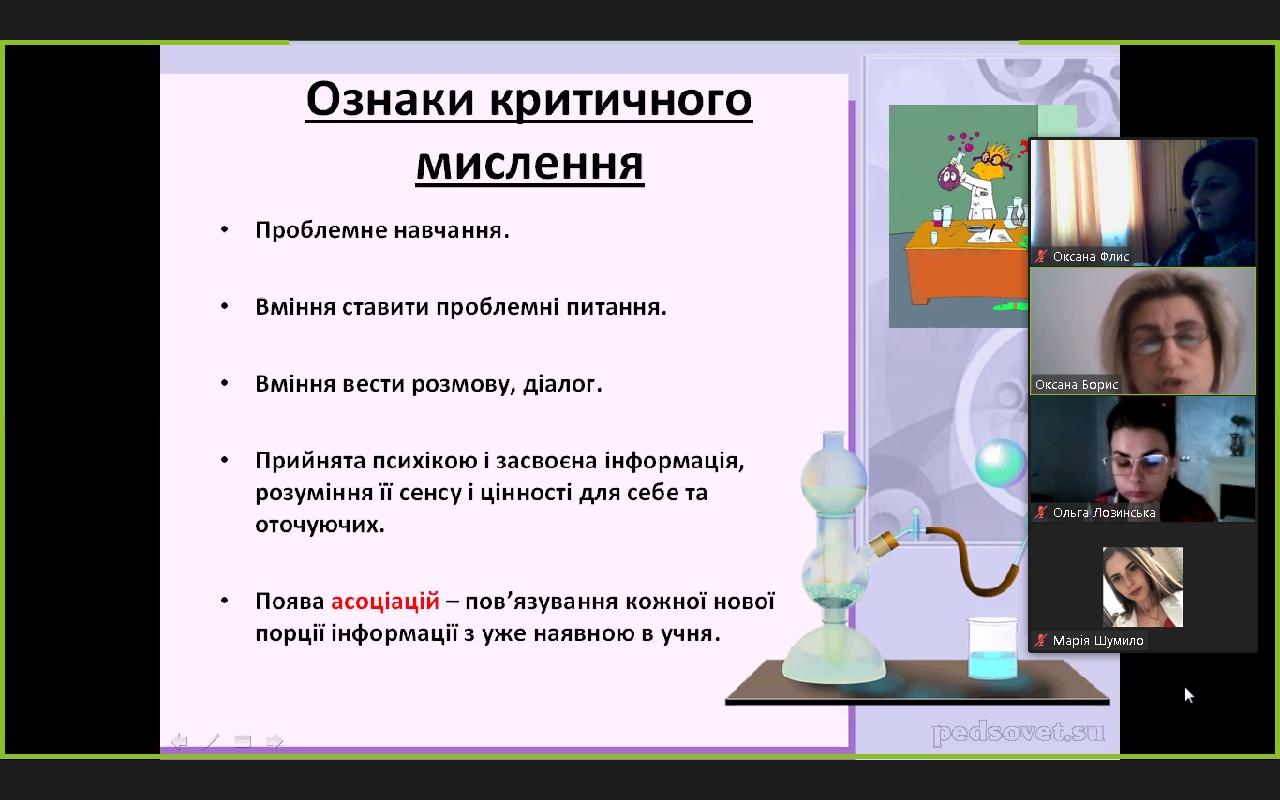 Ознаки критичного мислення

• Проблемне навчання.

• Вміння ставити проблемні питання.

• Вміння вести розмову, діалог.

• Прийнята психікою і засвоєна інформація, розуміння її сенсу і цінності для себе та оточуючих.

• Поява асоціацій – пов'язування кожної нової порції інформації з уже наявною в учня.

pedsovet.su

Оксана Флис

Оксана Борис

Ольга Лозинська

Марія Шумило